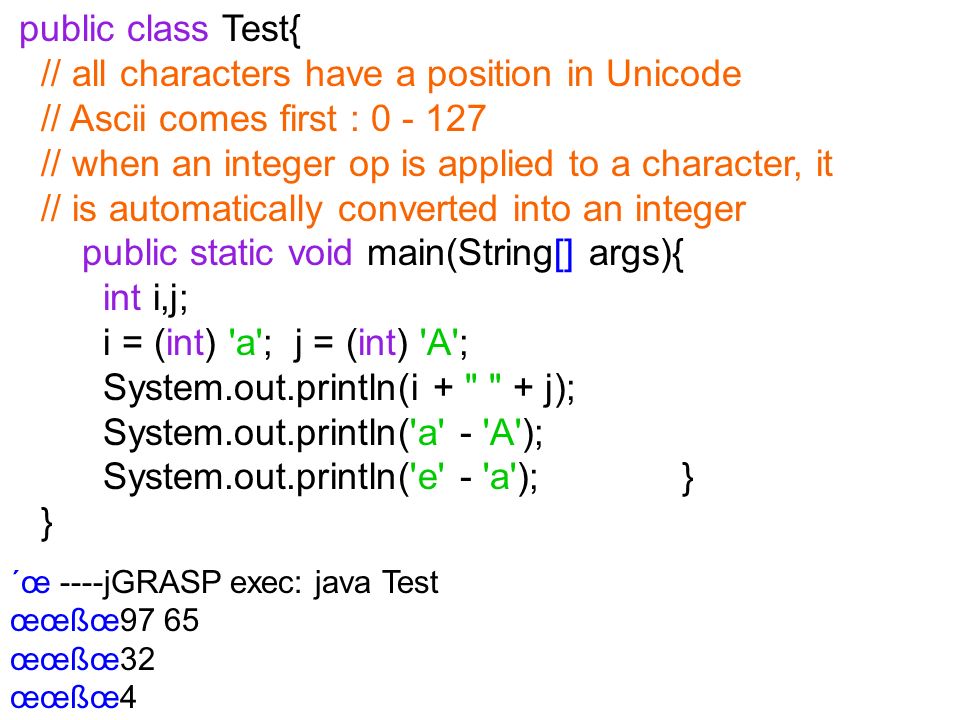 public class Test{
// all characters have a position in Unicode
// Ascii comes first : 0 - 127
// when an integer op is applied to a character, it
// is automatically converted into an integer
public static void main(String[] args){
int i,j;
i = (int) 'a'; j = (int) 'A';
System.out.println(i + " " + j);
System.out.println('a' - 'A');
System.out.println('e' - 'a'); }
}

´œ ----jGRASP exec: java Test
œœßœ97 65
œœßœ32
œœßœ4